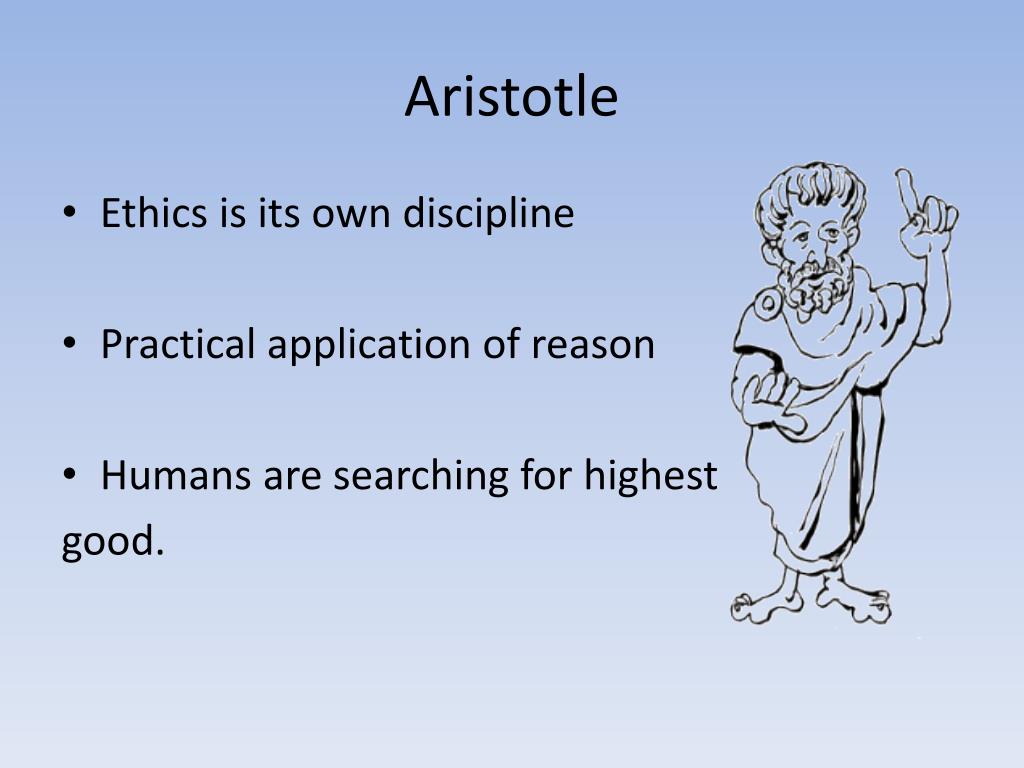 Aristotle

• Ethics is its own discipline

• Practical application of reason

• Humans are searching for highest good.